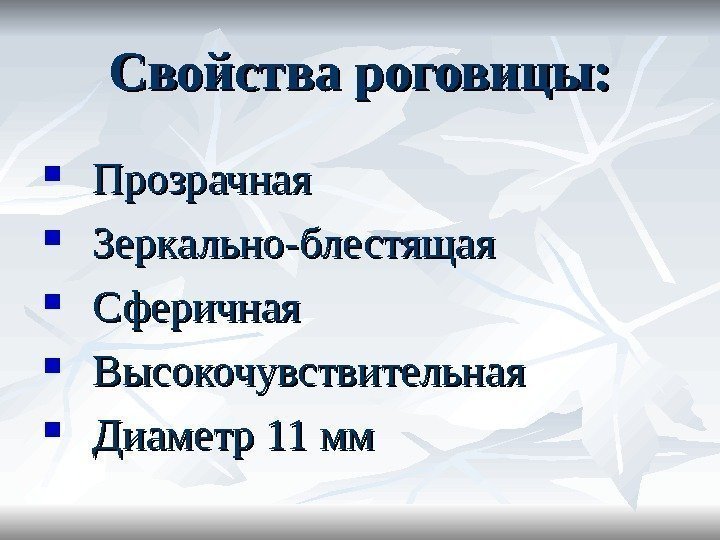 Свойства роговицы:

- Прозрачная
- Зеркально-блестящая
- Сферичная
- Высокочувствительная
- Диаметр 11 мм